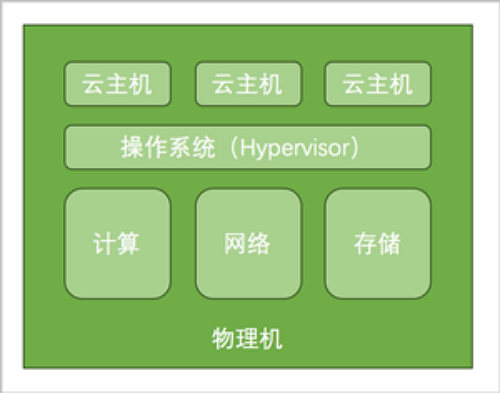 云主机 云主机 云主机

操作系统（Hypervisor）

计算 网络 存储

物理机